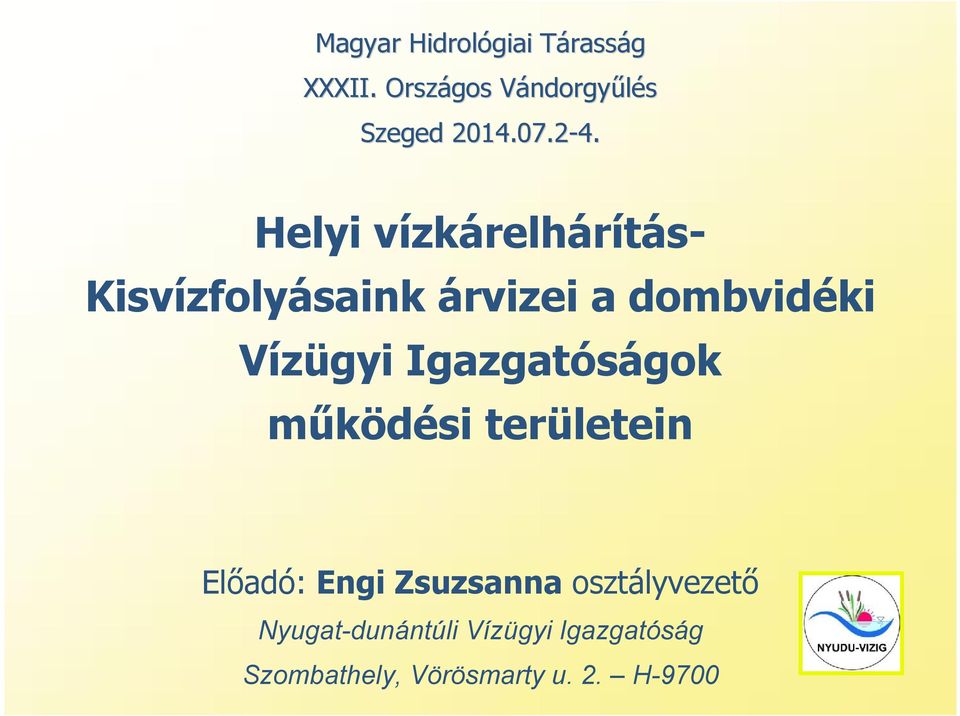 Magyar Hidrológiai Tárasság
XXXII. Országos Vándorgyűlés
Szeged 2014.07.2-4.

Helyi vízkárelhárítás-
Kisvízfolyásaink árvizei a dombvidéki Vízügyi Igazgatóságok működési területein

Előadó: Engi Zsuzsanna osztályvezető
Nyugat-dunántúli Vízügyi Igazgatóság
Szombathely, Vörösmarty u. 2. – H-9700

NYUDU-VIZIG